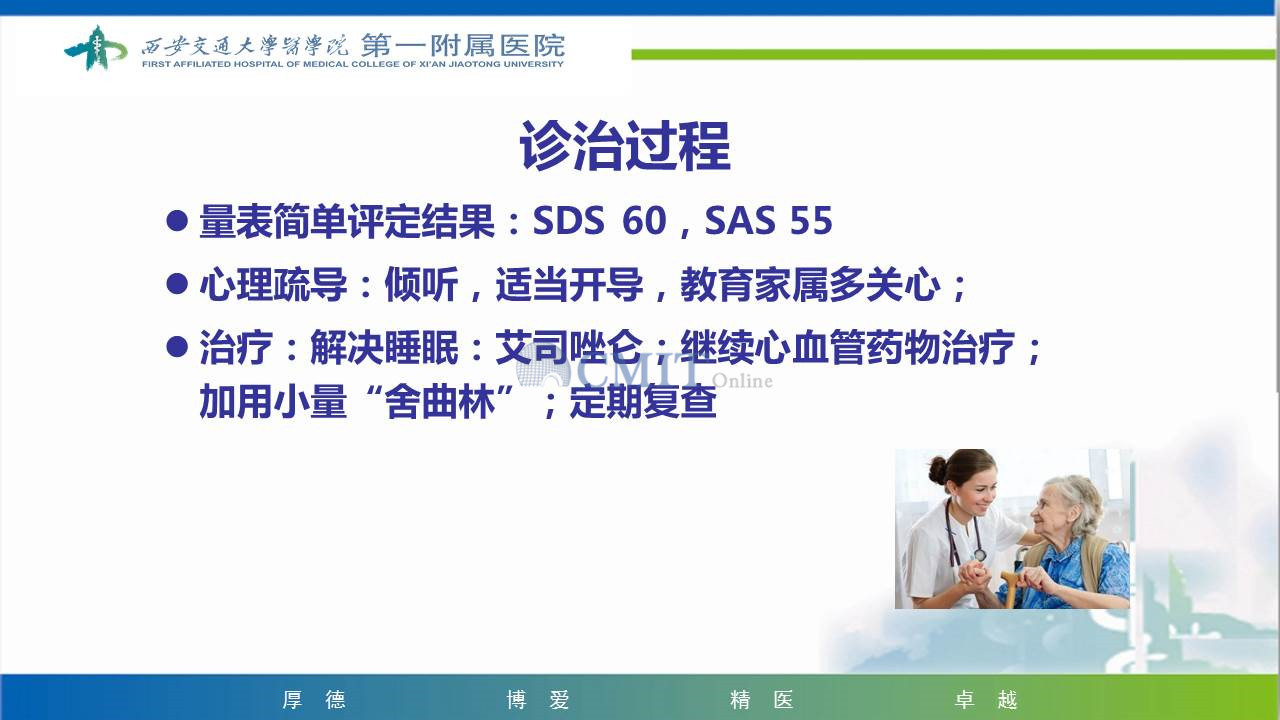 西安交通大學醫學院 第一附属医院
FIRST AFFILIATED HOSPITAL OF MEDICAL COLLEGE OF XI'AN JIAOTONG UNIVERSITY

诊治过程

● 量表简单评定结果：SDS 60，SAS 55

● 心理疏导：倾听，适当开导，教育家属多关心；

● 治疗：解决睡眠：艾司唑仑；继续心血管药物治疗；加用小量“舍曲林”；定期复查

CMIT Online

厚 德 博 爱 精 医 卓 越